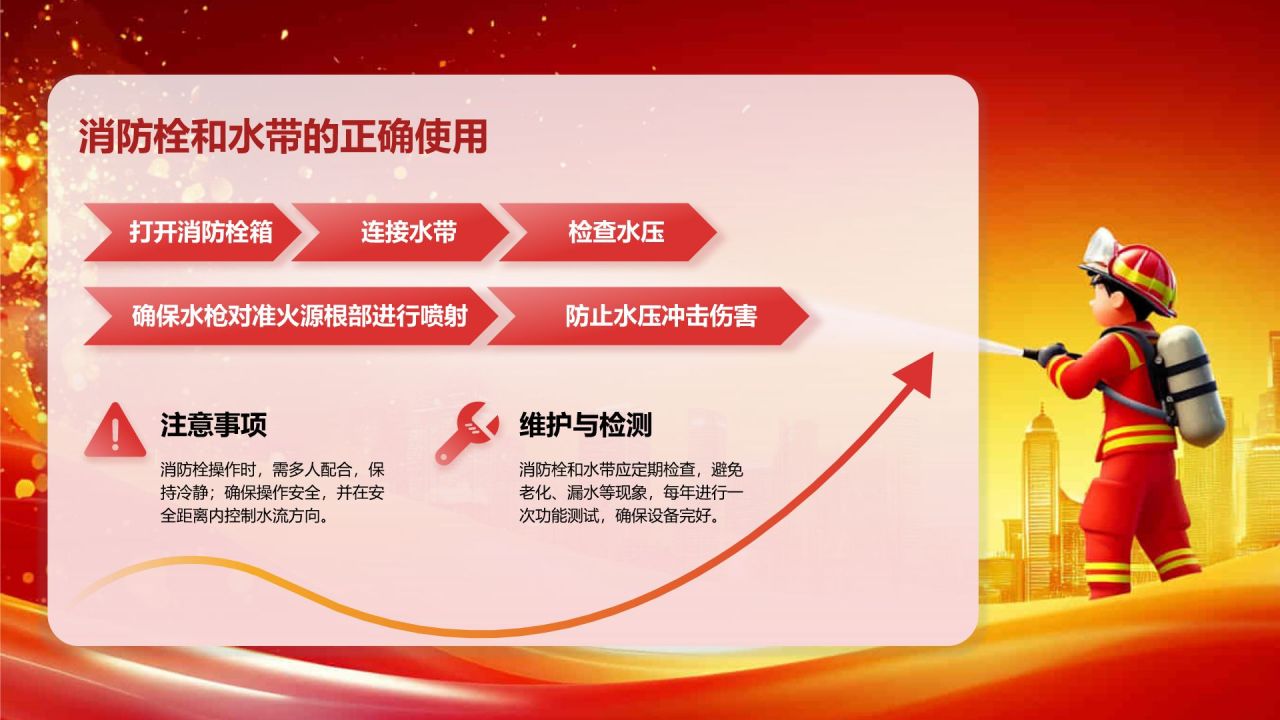 消防栓和水带的正确使用

打开消防栓箱

连接水带

检查水压

确保水枪对准火源根部进行喷射

防止水压冲击伤害

注意事项

消防栓操作时，需多人配合，保持冷静；确保操作安全，并在安全距离内控制水流方向。

维护与检测

消防栓和水带应定期检查，避免老化、漏水等现象，每年进行一次功能测试，确保设备完好。